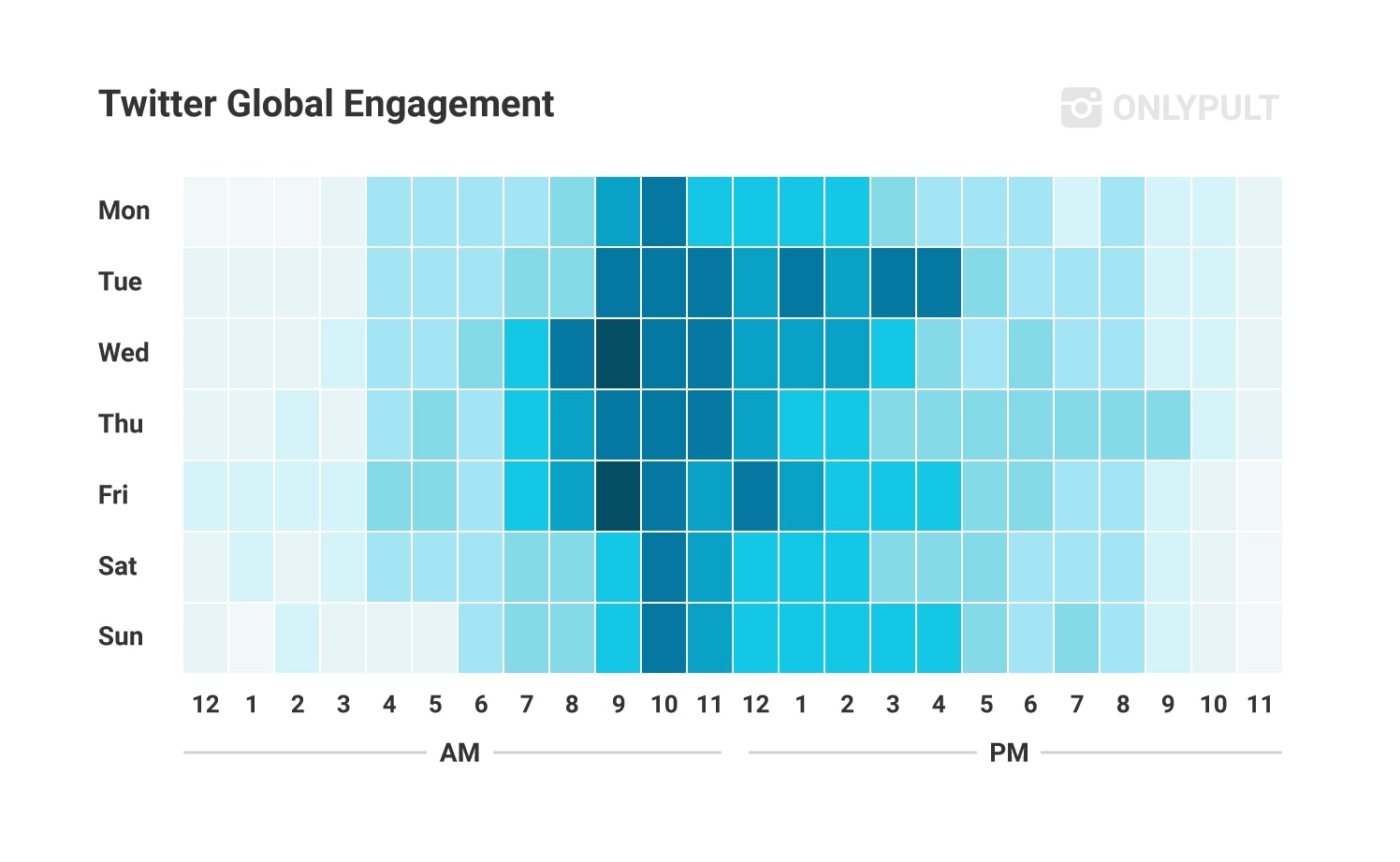 Twitter Global Engagement

ONLYPULT

Mon
Tue
Wed
Thu
Fri
Sat
Sun

12 1 2 3 4 5 6 7 8 9 10 11 12 1 2 3 4 5 6 7 8 9 10 11

AM

PM